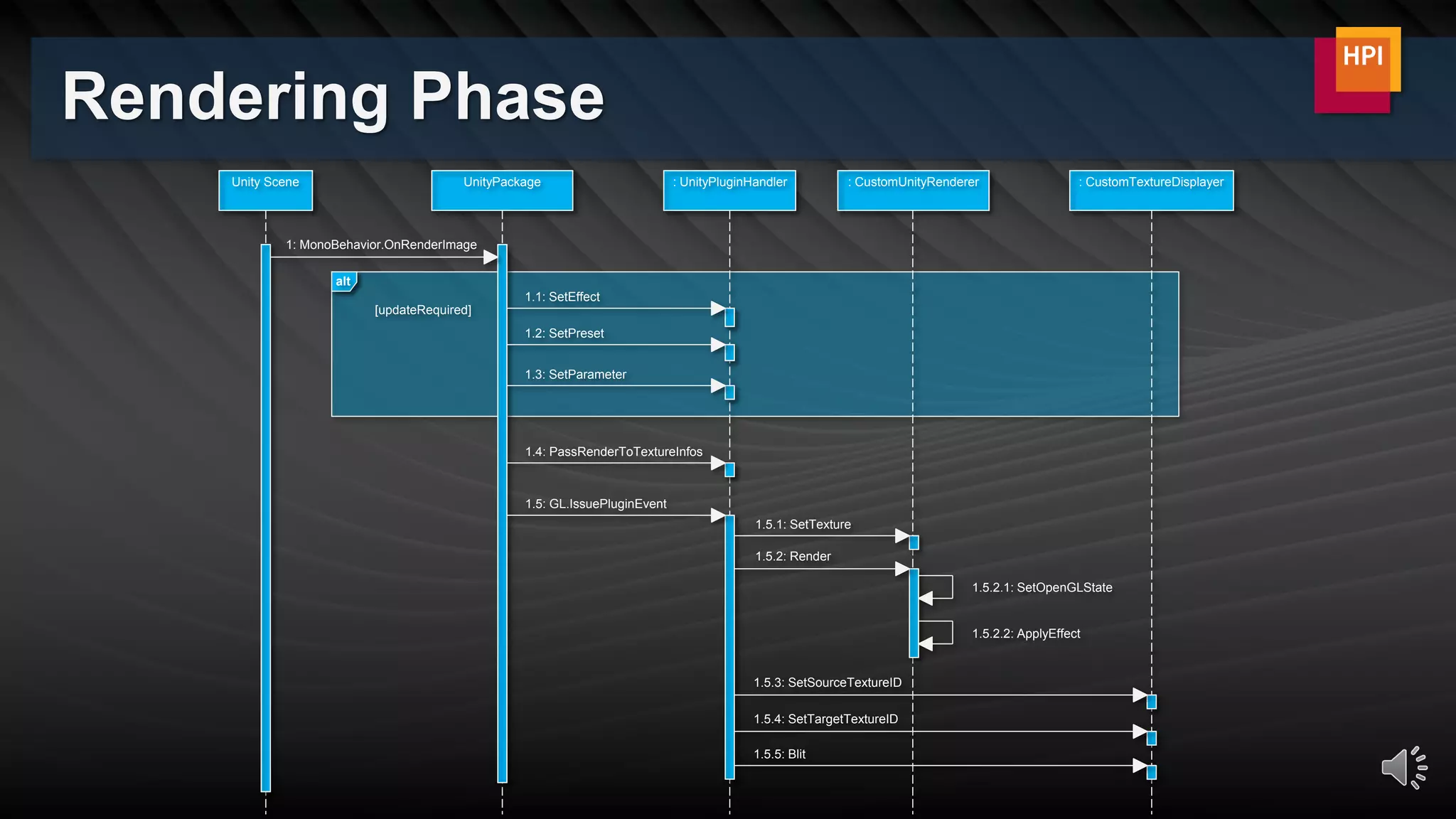 Rendering Phase

HPI

Unity Scene

UnityPackage

: UnityPluginHandler

: CustomUnityRenderer

: CustomTextureDisplayer

1: MonoBehavior.OnRenderImage

alt

[updateRequired]

1.1: SetEffect

1.2: SetPreset

1.3: SetParameter

1.4: PassRenderToTextureInfos

1.5: GL.IssuePluginEvent

1.5.1: SetTexture

1.5.2: Render

1.5.2.1: SetOpenGLState

1.5.2.2: ApplyEffect

1.5.3: SetSourceTextureID

1.5.4: SetTargetTextureID

1.5.5: Blit